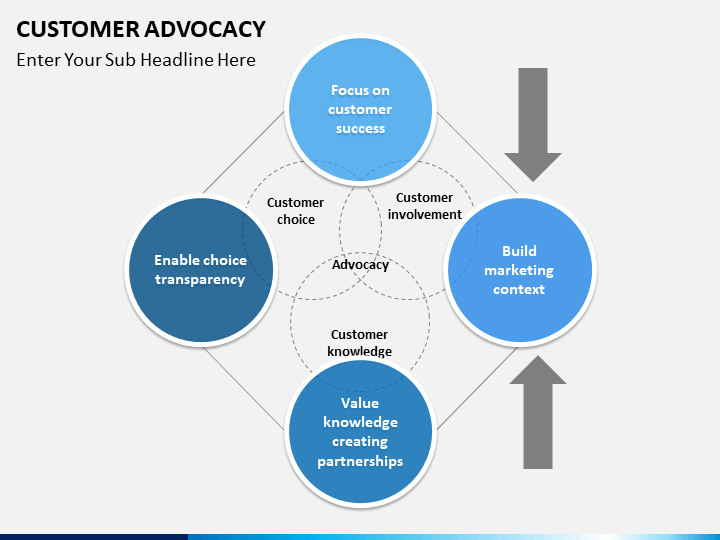 CUSTOMER ADVOCACY

Enter Your Sub Headline Here

Focus on customer success

Customer choice

Customer involvement

Enable choice transparency

Advocacy

Build marketing context

Customer knowledge

Value knowledge creating partnerships